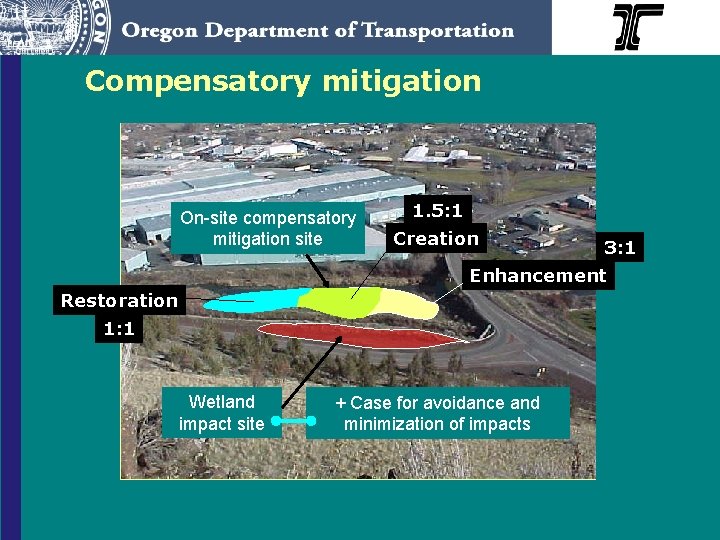 Oregon Department of Transportation

Compensatory mitigation

On-site compensatory mitigation site

1.5:1

Creation

3:1

Enhancement

Restoration

1:1

Wetland impact site

+ Case for avoidance and minimization of impacts